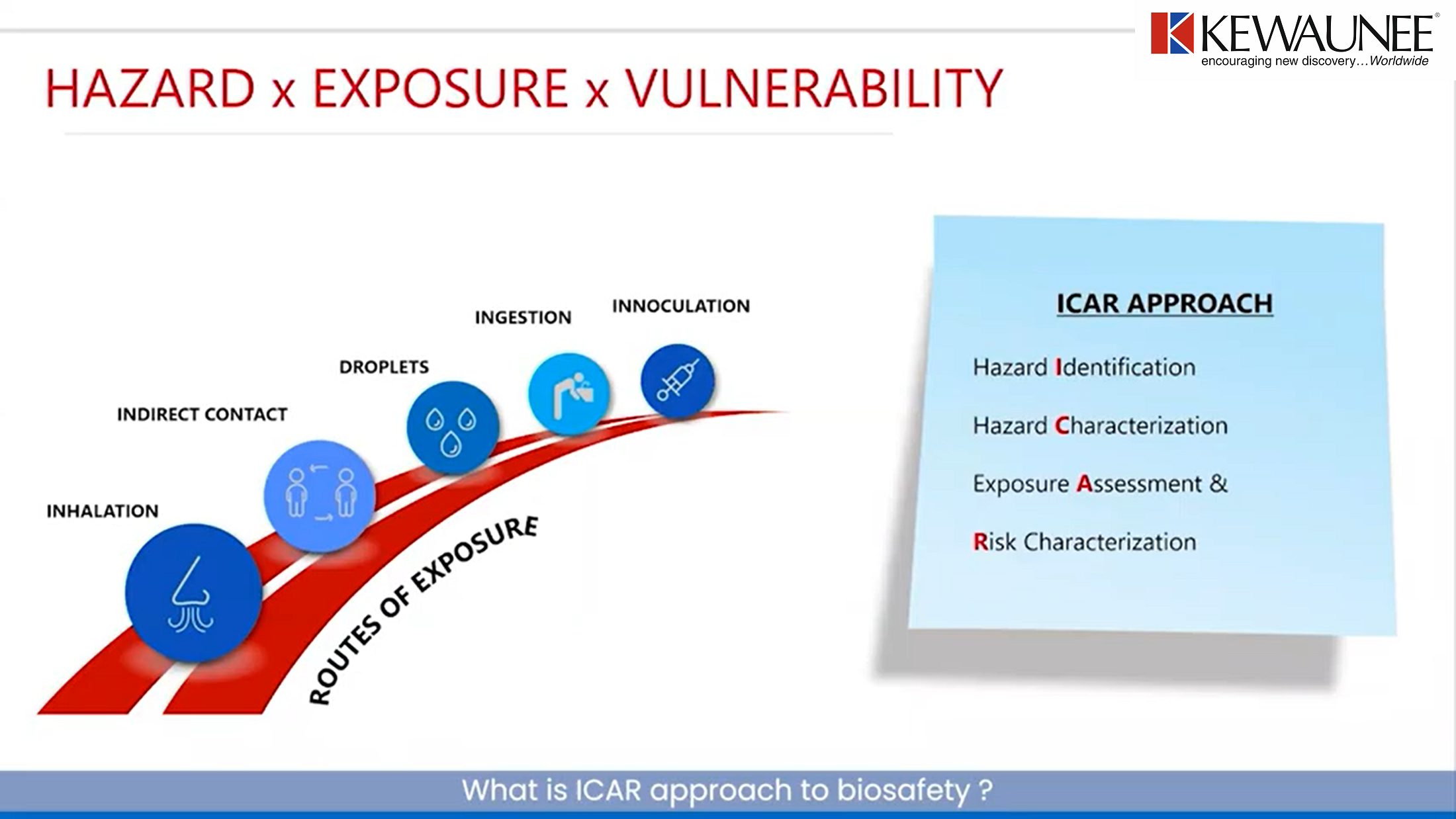 KEWAUNEE®
encouraging new discovery...Worldwide

HAZARD x EXPOSURE x VULNERABILITY

INHALATION

INDIRECT CONTACT

DROPLETS

INGESTION

INNOCULATION

ROUTES OF EXPOSURE

ICAR APPROACH

Hazard Identification

Hazard Characterization

Exposure Assessment &

Risk Characterization

What is ICAR approach to biosafety ?